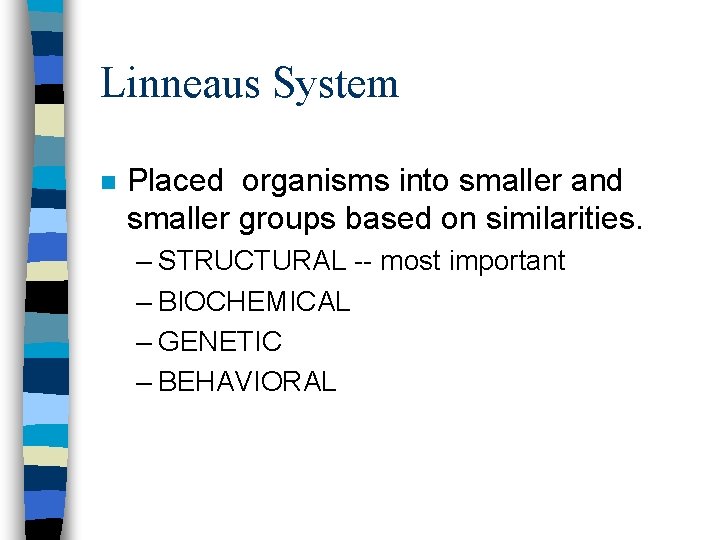 Linneaus System

Placed organisms into smaller and smaller groups based on similarities.

– STRUCTURAL -- most important
– BIOCHEMICAL
– GENETIC
– BEHAVIORAL